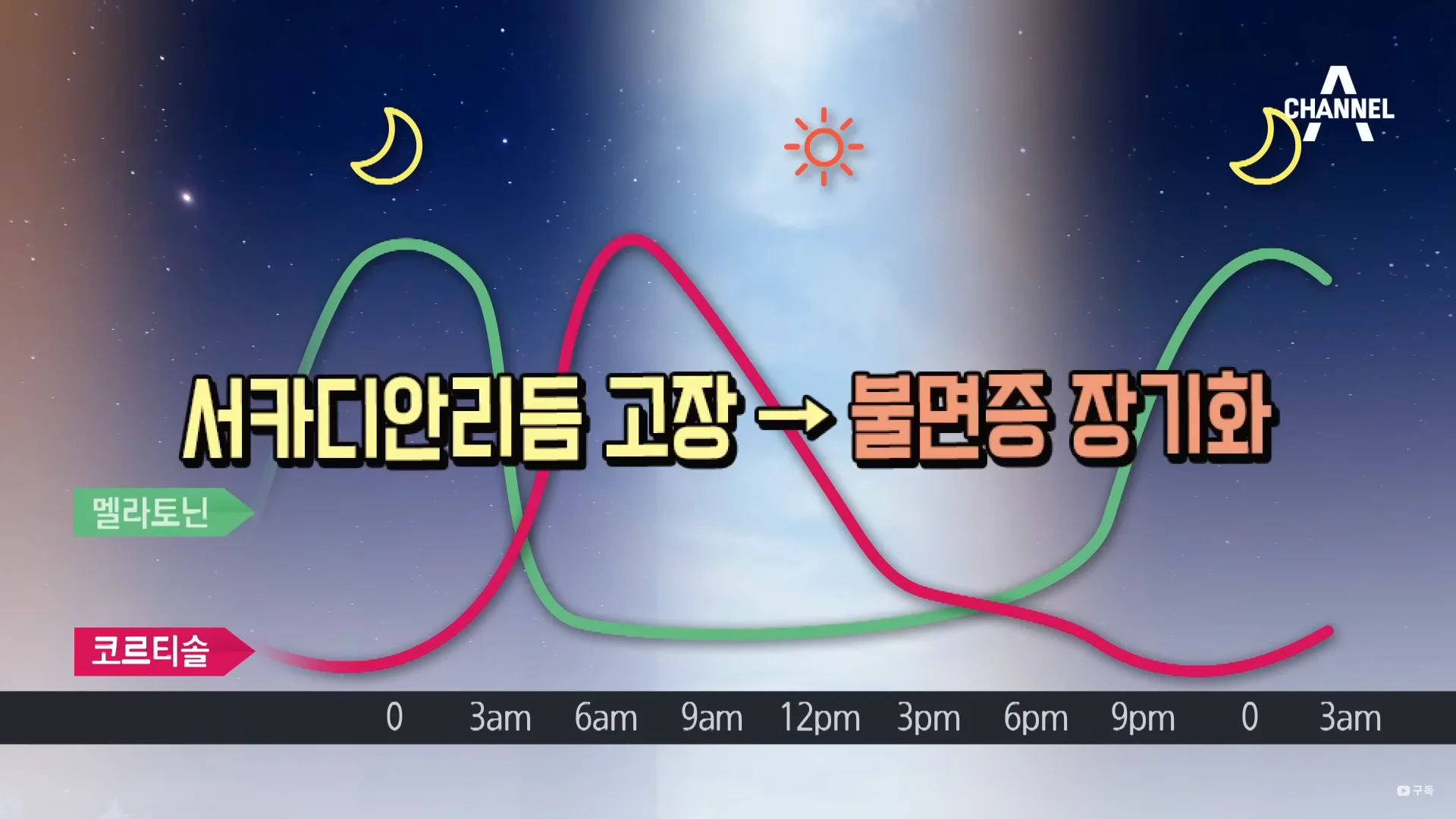 CHANNEL A

서카디안리듬 고장 → 불면증 장기화

멜라토닌

코르티솔

0 3am 6am 9am 12pm 3pm 6pm 9pm 0 3am

구독